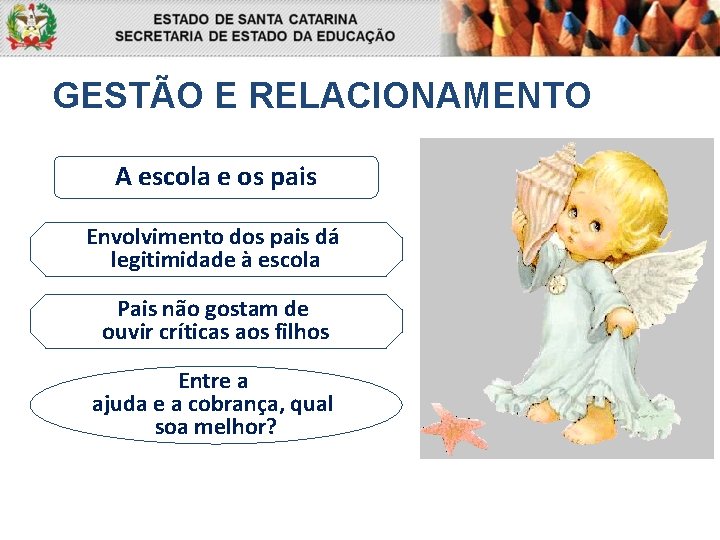 ESTADO DE SANTA CATARINA
SECRETARIA DE ESTADO DA EDUCAÇÃO

GESTÃO E RELACIONAMENTO

A escola e os pais

Envolvimento dos pais dá legitimidade à escola

Pais não gostam de ouvir críticas aos filhos

Entre a ajuda e a cobrança, qual soa melhor?